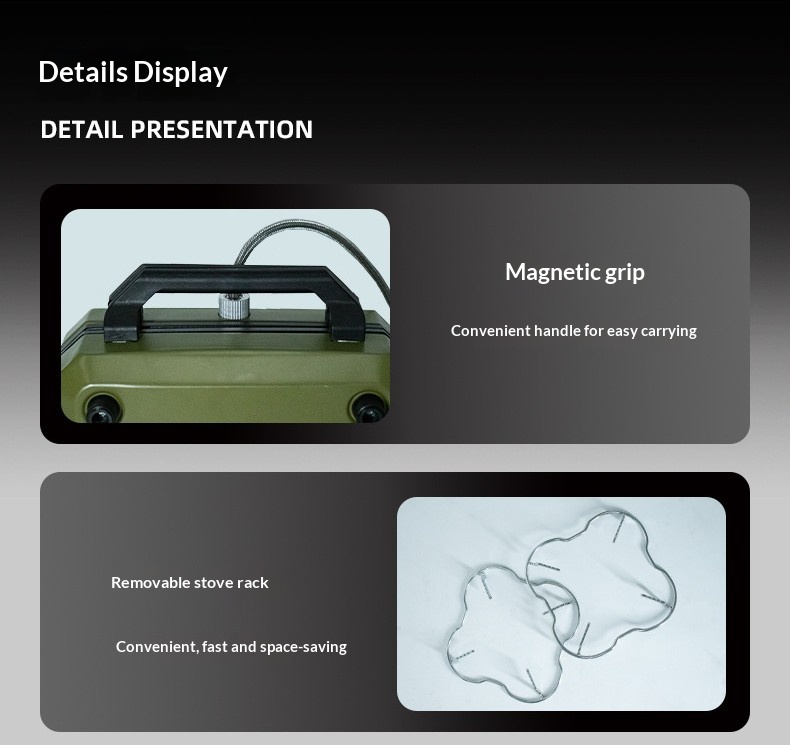 Details Display

DETAIL PRESENTATION

Magnetic grip

Convenient handle for easy carrying

Removable stove rack

Convenient, fast and space-saving